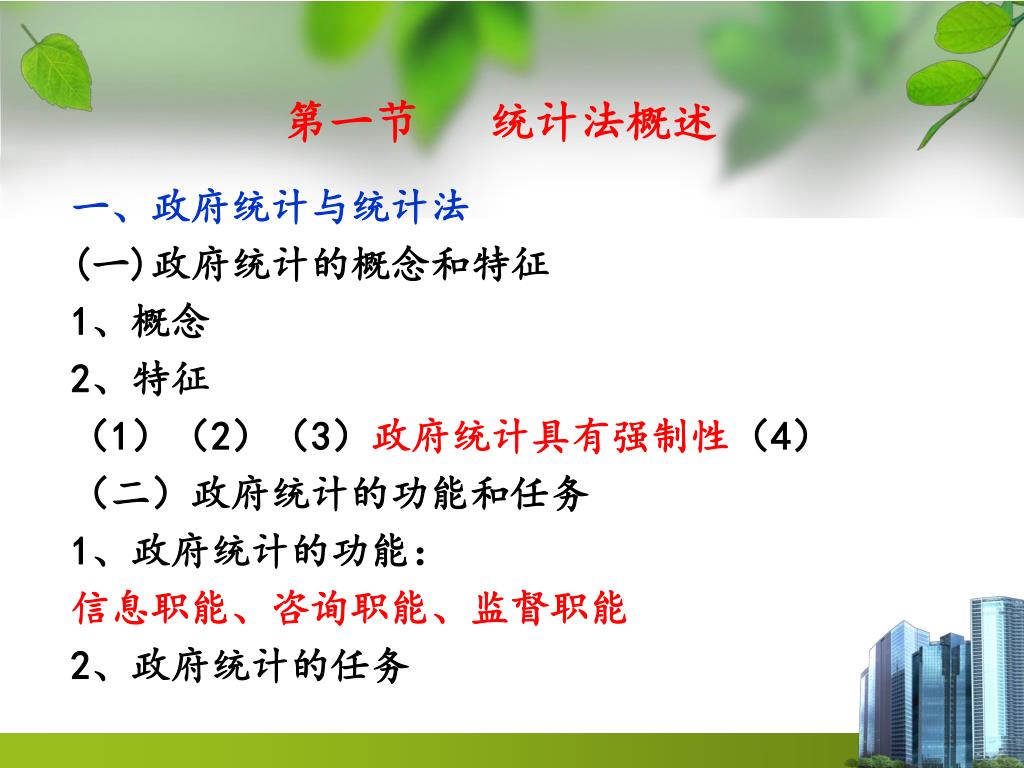 第一节　统计法概述

一、政府统计与统计法

(一)政府统计的概念和特征

1、概念

2、特征

（1）（2）（3）政府统计具有强制性（4）

（二）政府统计的功能和任务

1、政府统计的功能：

信息职能、咨询职能、监督职能

2、政府统计的任务